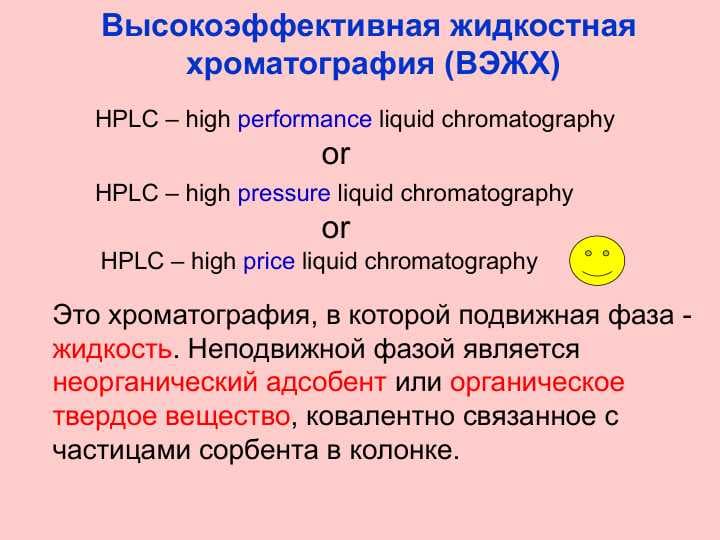 Высокоэффективная жидкостная хроматография (ВЭЖХ)

HPLC – high performance liquid chromatography

or

HPLC – high pressure liquid chromatography

or

HPLC – high price liquid chromatography

Это хроматография, в которой подвижная фаза - жидкость. Неподвижной фазой является неорганический адсобент или органическое твердое вещество, ковалентно связанное с частицами сорбента в колонке.